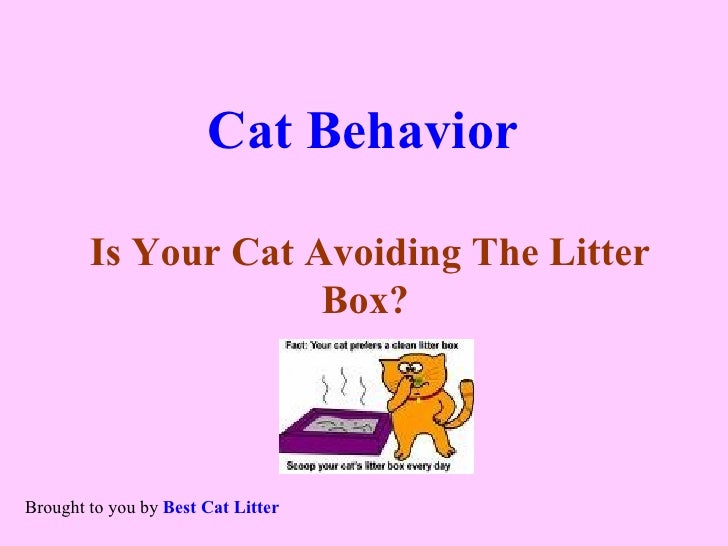 Cat Behavior

Is Your Cat Avoiding The Litter Box?

Fact: Your cat prefers a clean litter box

Scoop your cat's litter box every day

Brought to you by Best Cat Litter